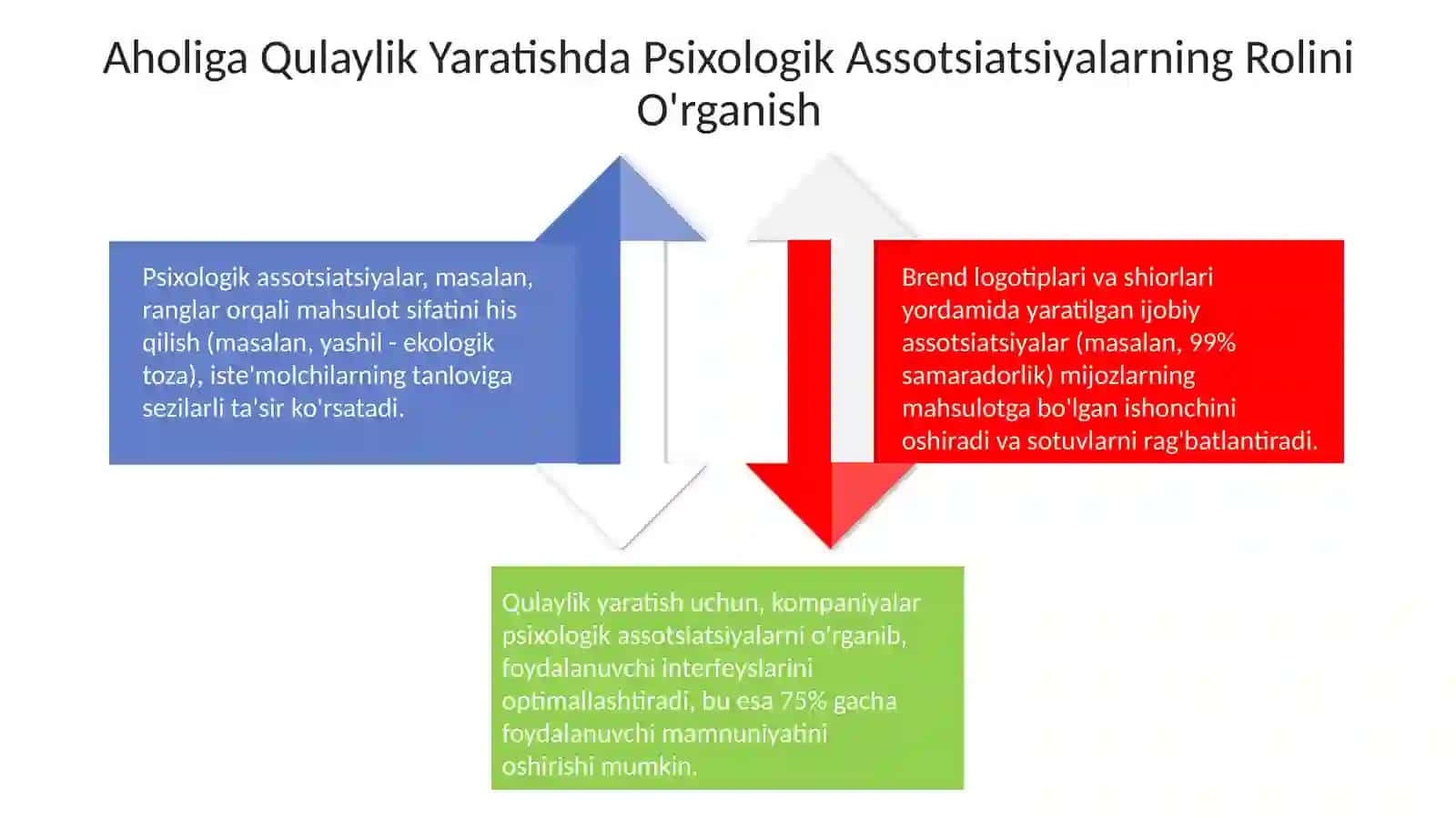 Aholiga Qulaylik Yaratishda Psixologik Assotsiatsiyalarning Rolini O'rganish

Psixologik assotsiatsiyalar, masalan, ranglar orqali mahsulot sifatini his qilish (masalan, yashil - ekologik toza), iste'molchilarning tanloviga sezilarli ta'sir ko'rsatadi.

Brend logotiplari va shiorlari yordamida yaratilgan ijobiy assotsiatsiyalar (masalan, 99% samaradorlik) mijozlarning mahsulotga bo'lgan ishonchini oshiradi va sotuvlarni rag'batlantiradi.

Qulaylik yaratish uchun, kompaniyalar psixologik assotsiatsiyalarni o'rganib, foydalanuvchi interfeyslarini optimallashtiradi, bu esa 75% gacha foydalanuvchi mamnuniyatini oshirishi mumkin.